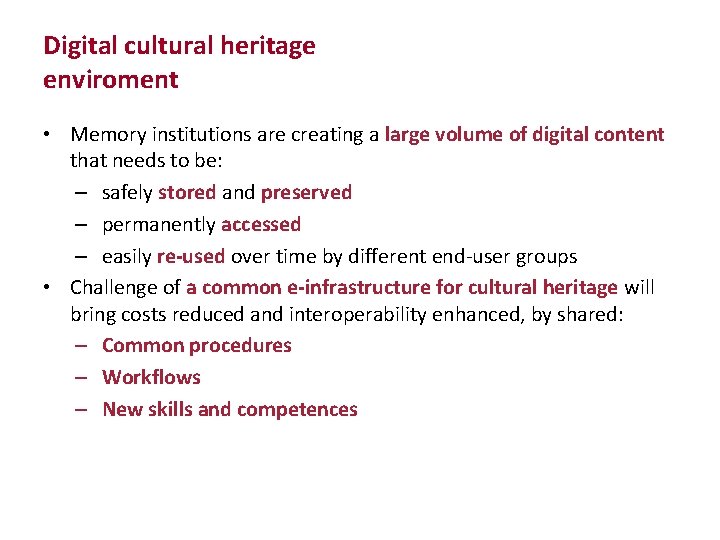 Digital cultural heritage enviroment

• Memory institutions are creating a large volume of digital content that needs to be:
– safely stored and preserved
– permanently accessed
– easily re-used over time by different end-user groups
• Challenge of a common e-infrastructure for cultural heritage will bring costs reduced and interoperability enhanced, by shared:
– Common procedures
– Workflows
– New skills and competences